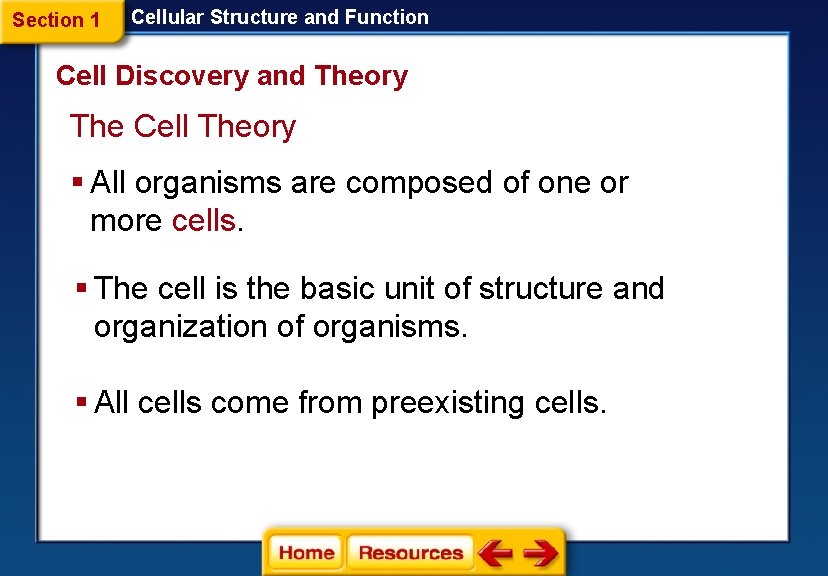 Section 1 Cellular Structure and Function

Cell Discovery and Theory

The Cell Theory

▪ All organisms are composed of one or more cells.

▪ The cell is the basic unit of structure and organization of organisms.

▪ All cells come from preexisting cells.

Home Resources